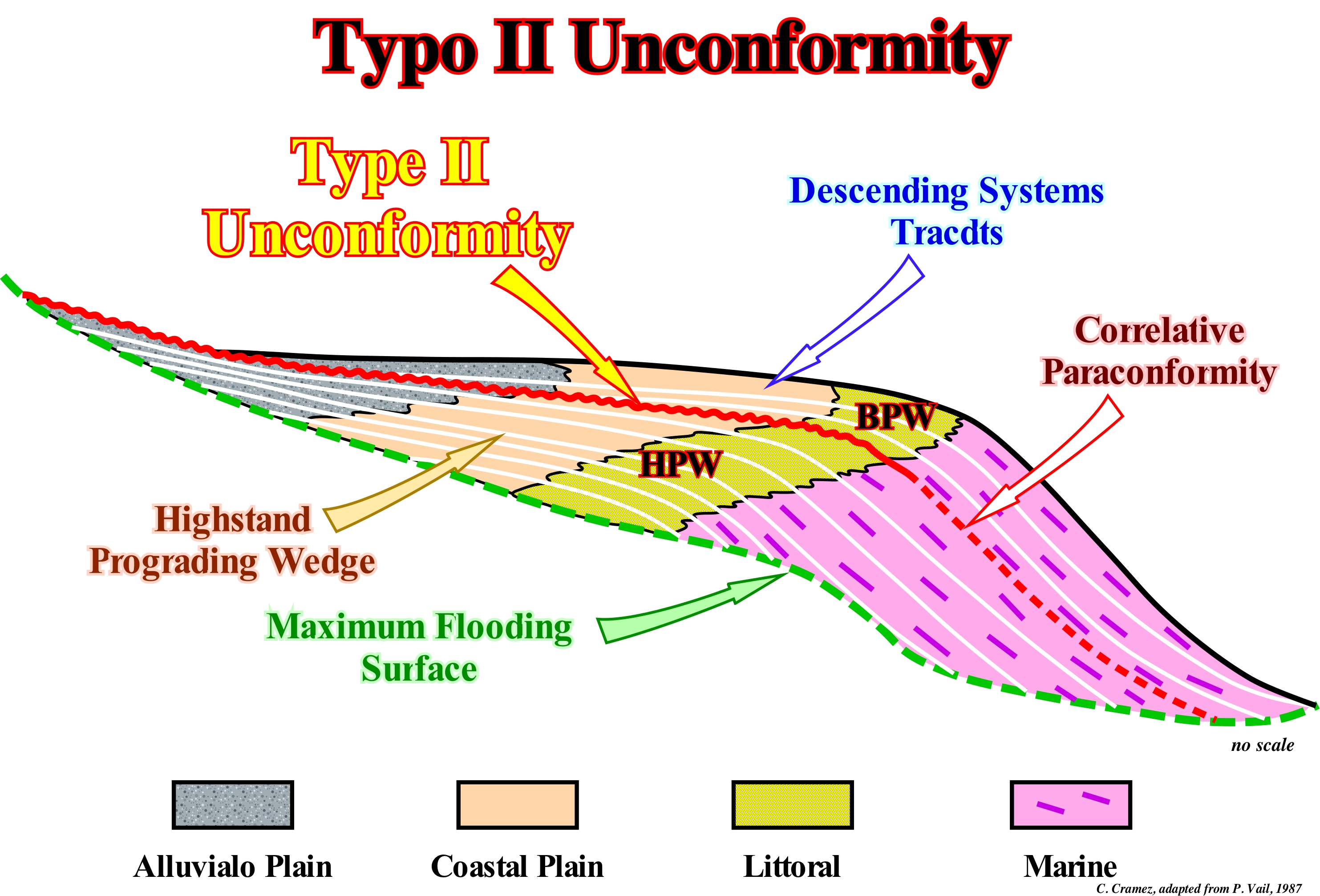 Typo II Unconformity

Type II Unconformity

Descending Systems Tracdts

Correlative Paraconformity

BPW

HPW

Highstand Prograding Wedge

Maximum Flooding Surface

no scale

Alluvialo Plain

Coastal Plain

Littoral

Marine

C. Cramez, adapted from P. Vail, 1987